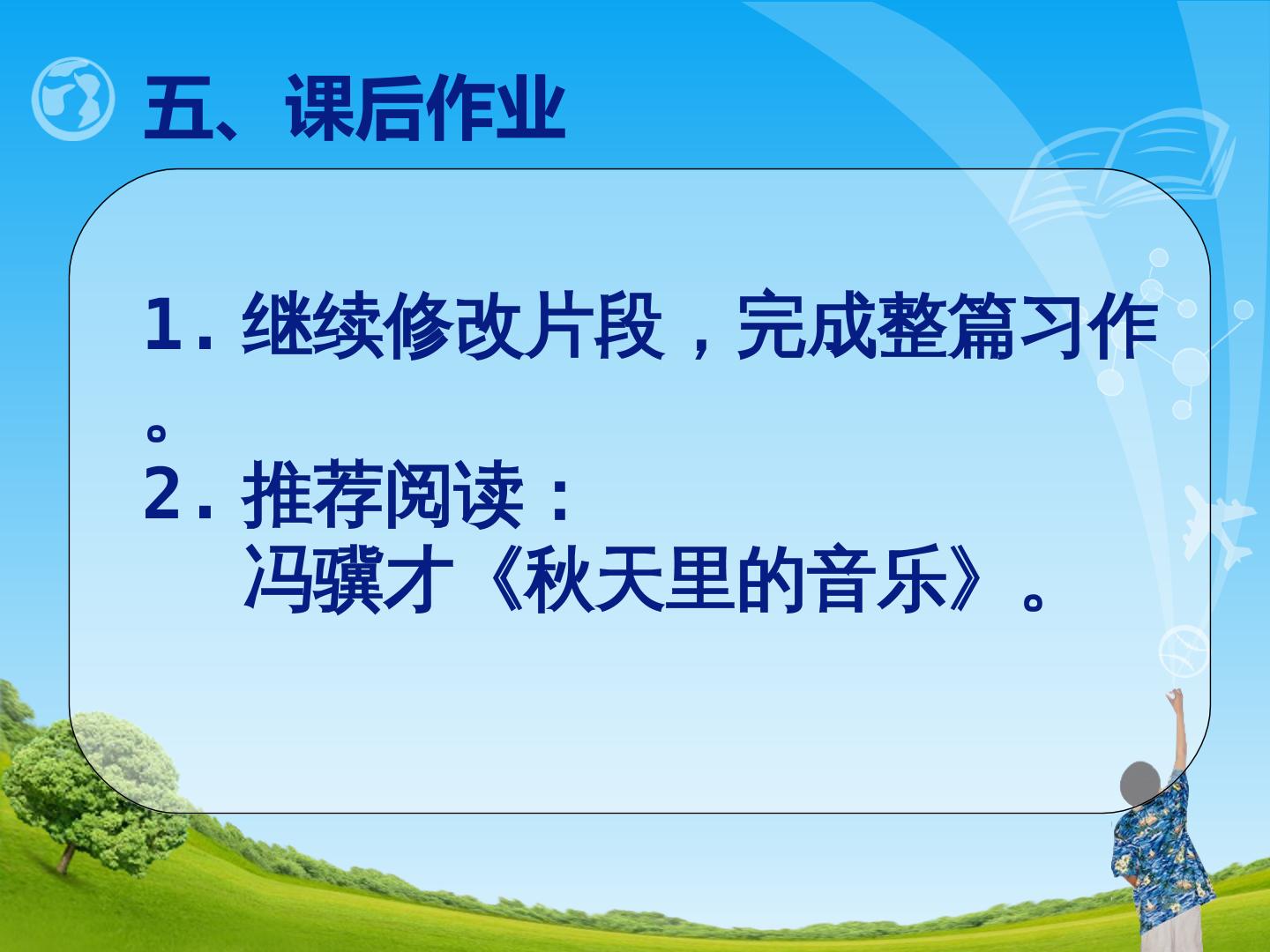 五、课后作业

1. 继续修改片段，完成整篇习作。

2. 推荐阅读：
冯骥才《秋天里的音乐》。